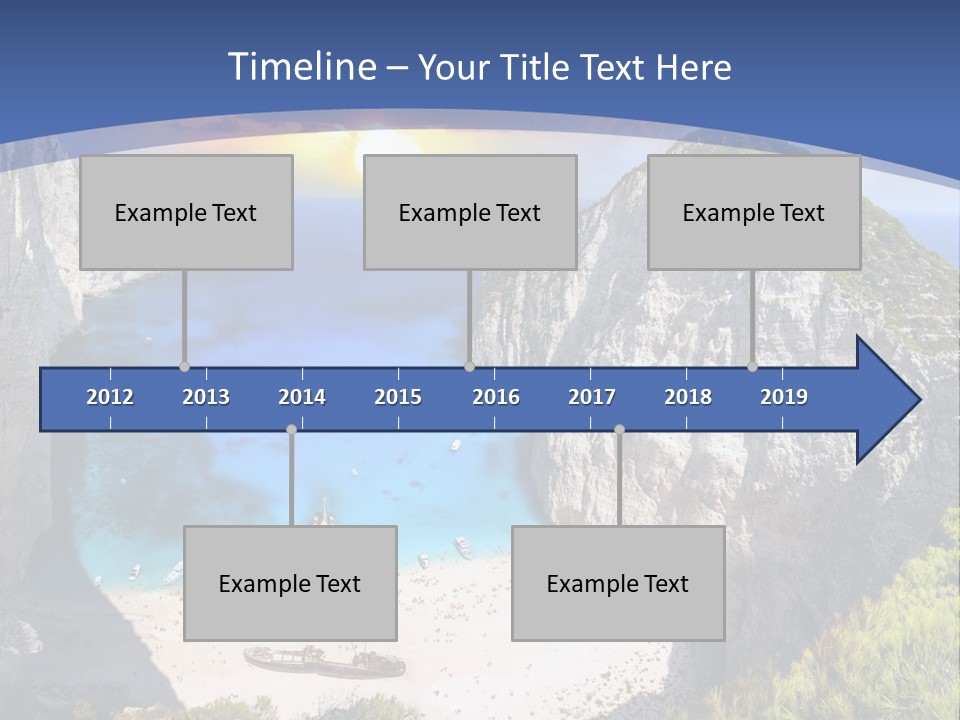 Timeline – Your Title Text Here

Example Text

Example Text

Example Text

2012 2013 2014 2015 2016 2017 2018 2019

Example Text

Example Text